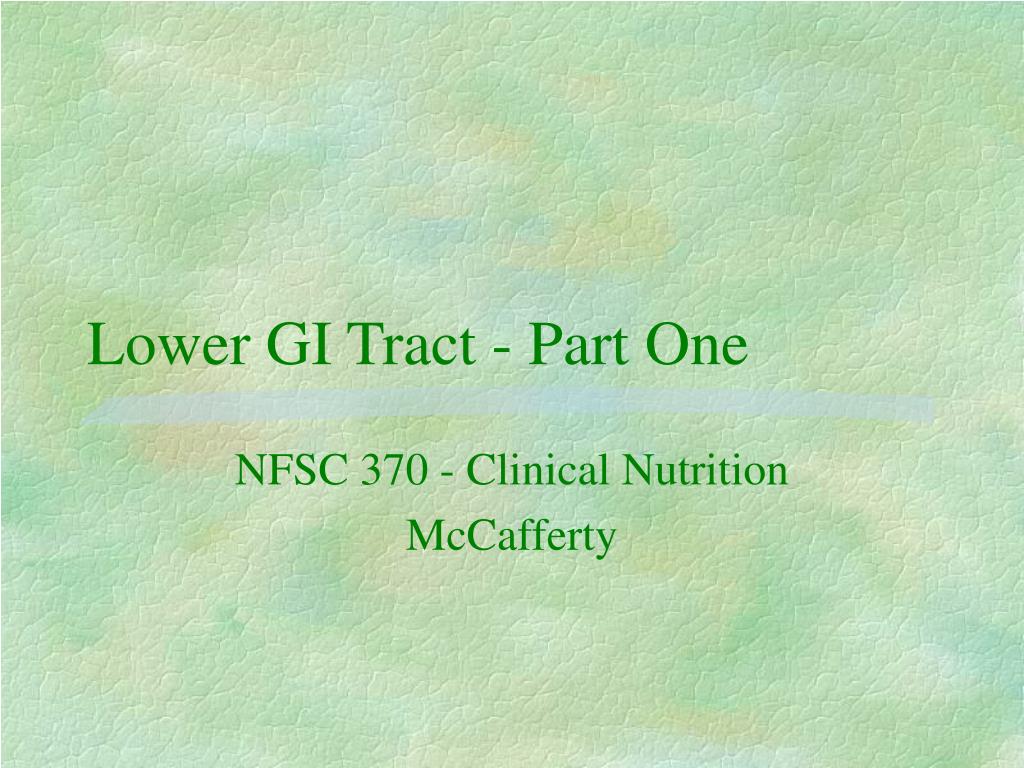 Lower GI Tract - Part One

NFSC 370 - Clinical Nutrition

McCafferty